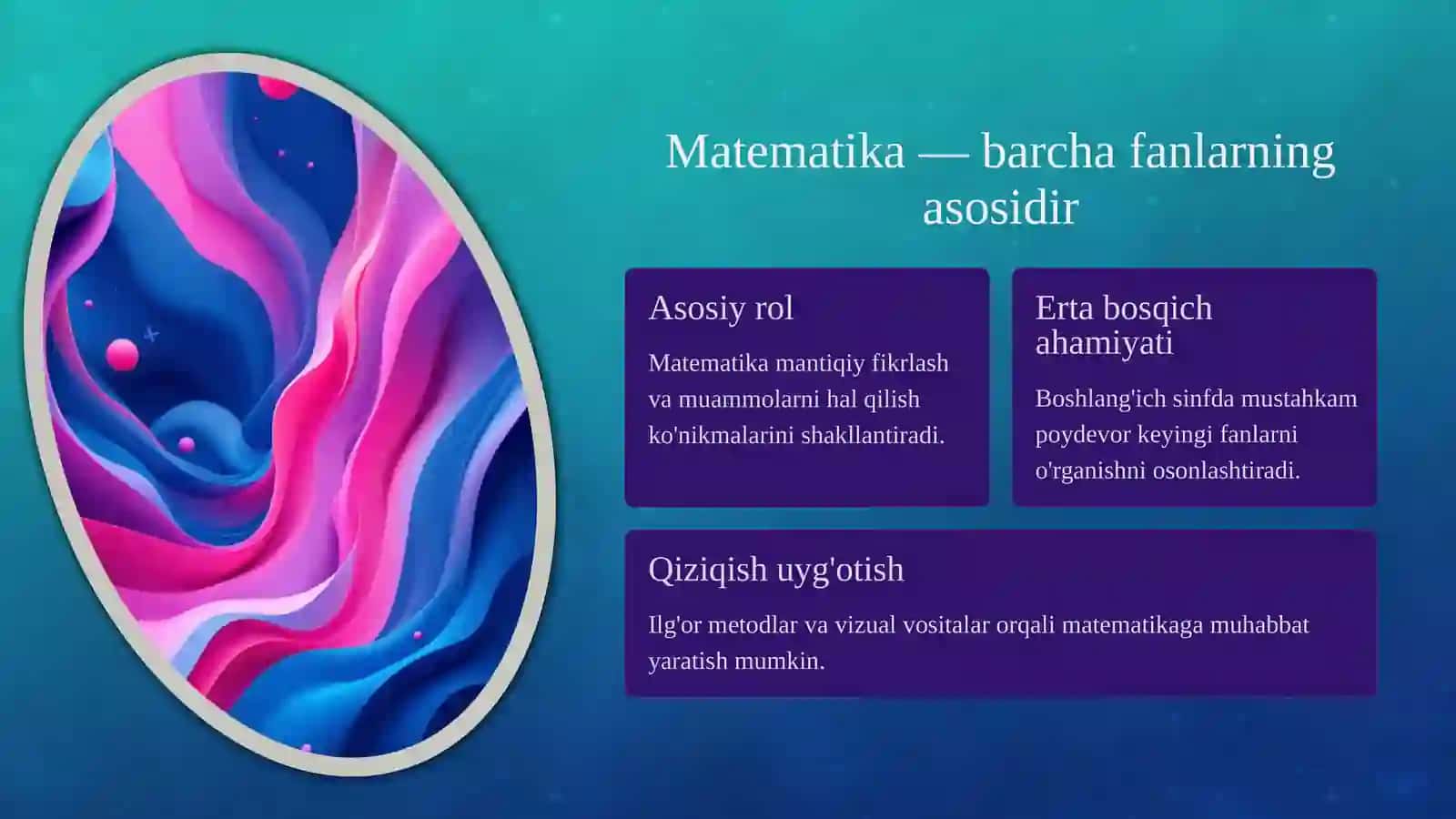 Matematika — barcha fanlarning asosidir

Asosiy rol

Matematika mantiqiy fikrlash va muammolarni hal qilish ko'nikmalarini shakllantiradi.

Erta bosqich ahamiyati

Boshlang'ich sinfda mustahkam poydevor keyingi fanlarni o'rganishni osonlashtiradi.

Qiziqish uyg'otish

Ilg'or metodlar va vizual vositalar orqali matematikaga muhabbat yaratish mumkin.